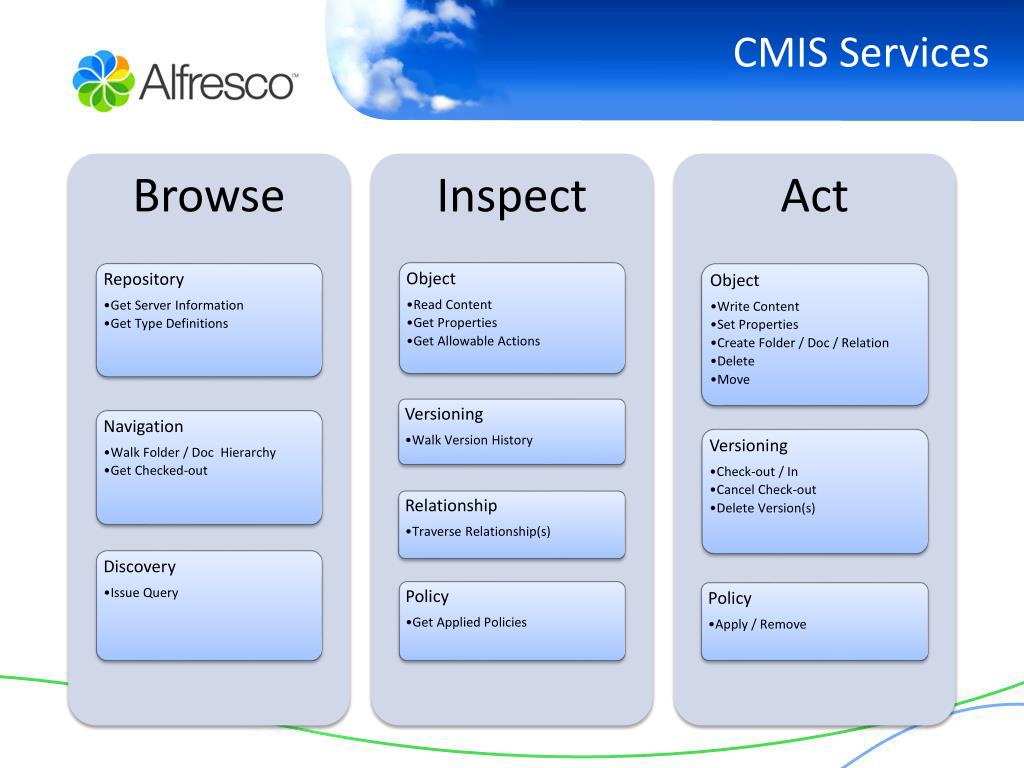 Alfresco

CMIS Services

Browse

Repository
•Get Server Information
•Get Type Definitions

Navigation
•Walk Folder / Doc Hierarchy
•Get Checked-out

Discovery
•Issue Query

Inspect

Object
•Read Content
•Get Properties
•Get Allowable Actions

Versioning
•Walk Version History

Relationship
•Traverse Relationship(s)

Policy
•Get Applied Policies

Act

Object
•Write Content
•Set Properties
•Create Folder / Doc / Relation
•Delete
•Move

Versioning
•Check-out / In
•Cancel Check-out
•Delete Version(s)

Policy
•Apply / Remove